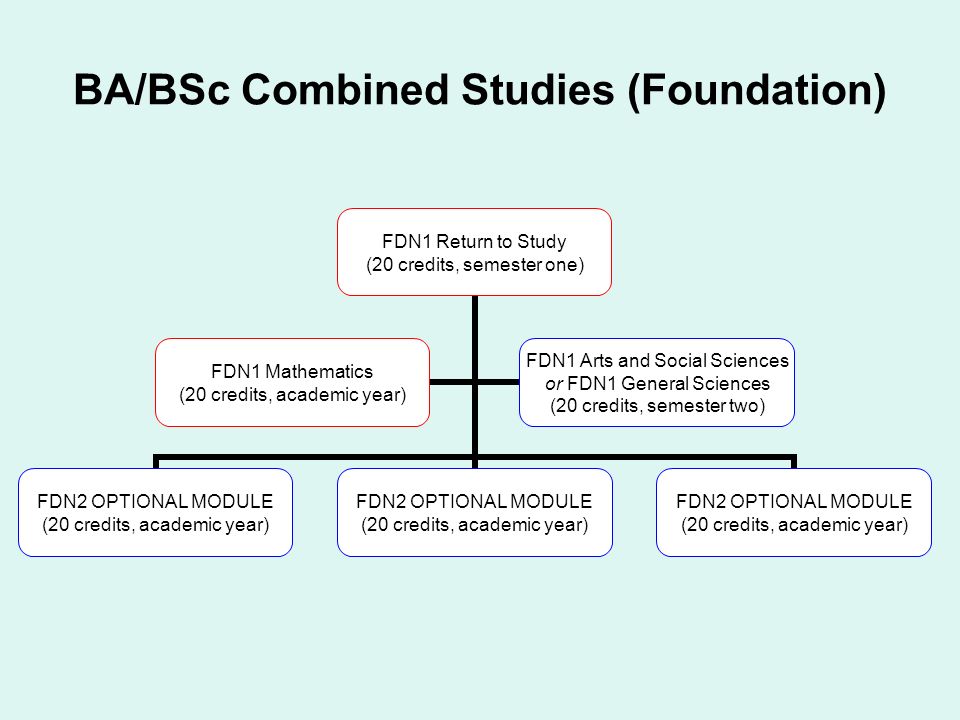 BA/BSc Combined Studies (Foundation)

FDN1 Return to Study
(20 credits, semester one)

FDN1 Mathematics
(20 credits, academic year)

FDN1 Arts and Social Sciences
or FDN1 General Sciences
(20 credits, semester two)

FDN2 OPTIONAL MODULE
(20 credits, academic year)

FDN2 OPTIONAL MODULE
(20 credits, academic year)

FDN2 OPTIONAL MODULE
(20 credits, academic year)